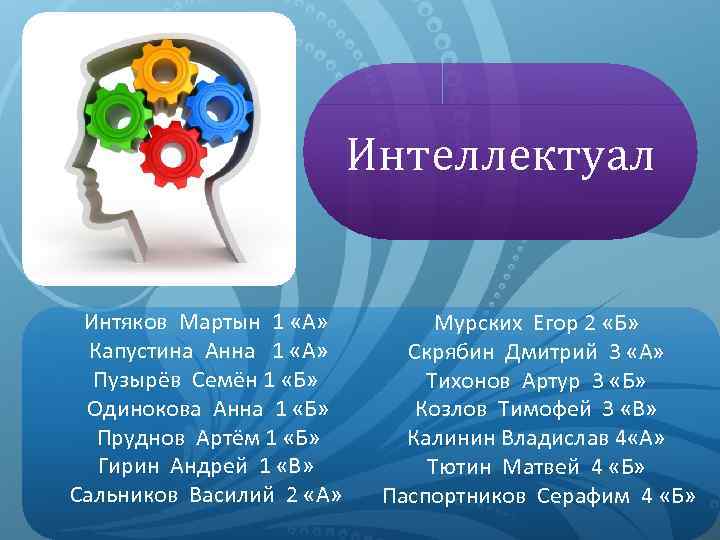 Интеллектуал

Интяков Мартын 1 «А»
Капустина Анна 1 «А»
Пузырёв Семён 1 «Б»
Одинокова Анна 1 «Б»
Пруднов Артём 1 «Б»
Гирин Андрей 1 «В»
Сальников Василий 2 «А»

Мурских Егор 2 «Б»
Скрябин Дмитрий 3 «А»
Тихонов Артур 3 «Б»
Козлов Тимофей 3 «В»
Калинин Владислав 4«А»
Тютин Матвей 4 «Б»
Паспортников Серафим 4 «Б»